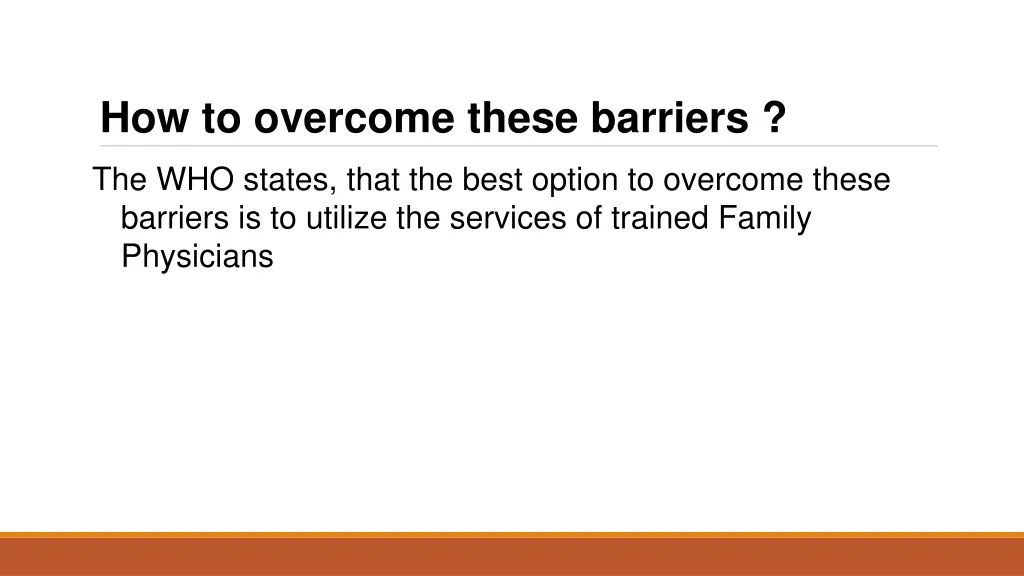 How to overcome these barriers ?

The WHO states, that the best option to overcome these barriers is to utilize the services of trained Family Physicians